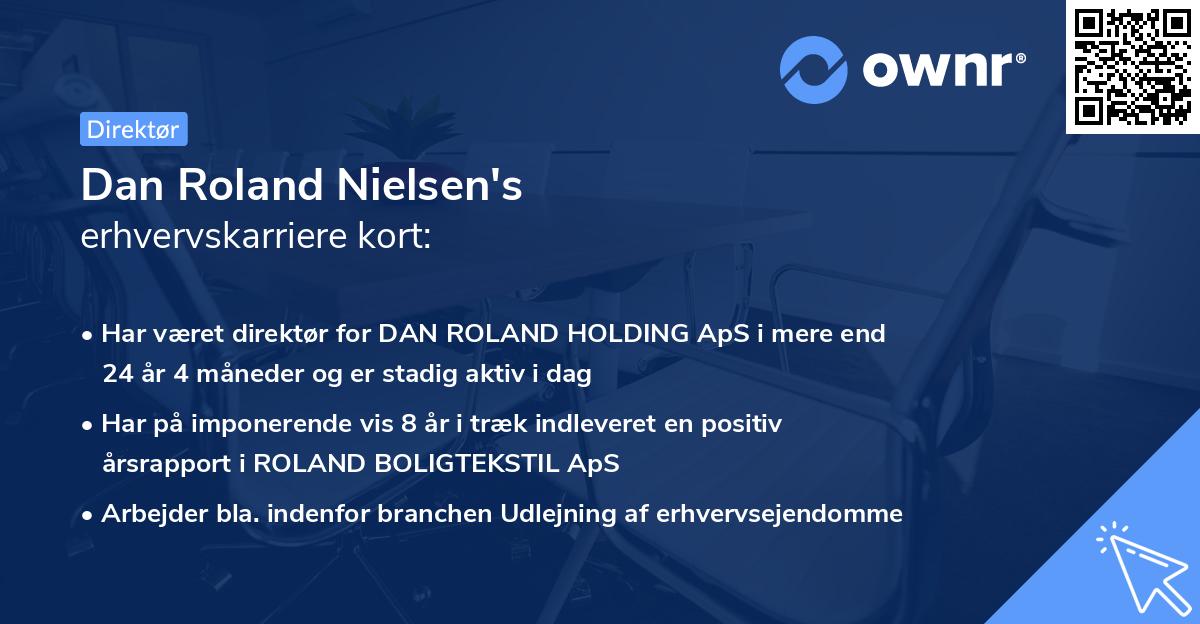 ownr®

Direktør

Dan Roland Nielsen's
erhvervskarriere kort:

• Har været direktør for DAN ROLAND HOLDING ApS i mere end 24 år 4 måneder og er stadig aktiv i dag
• Har på imponerende vis 8 år i træk indleveret en positiv årsrapport i ROLAND BOLIGTEKSTIL ApS
• Arbejder bla. indenfor branchen Udlejning af erhvervsejendomme